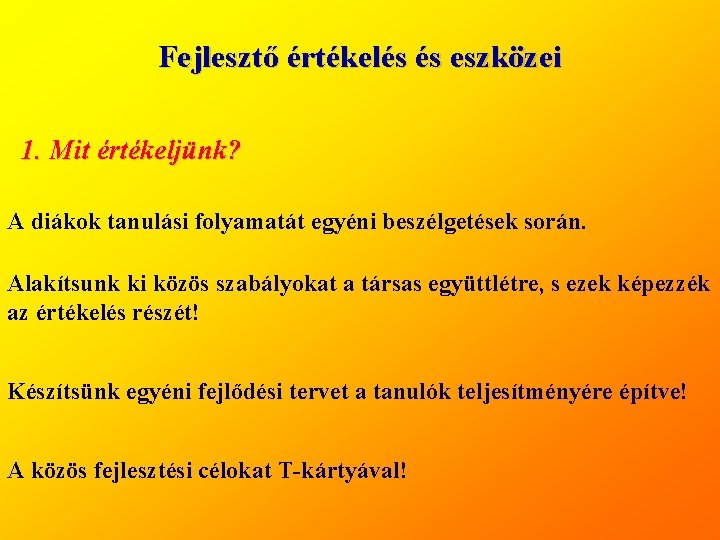 Fejlesztő értékelés és eszközei

1. Mit értékeljünk?

A diákok tanulási folyamatát egyéni beszélgetések során.

Alakítsunk ki közös szabályokat a társas együttlétre, s ezek képezzék az értékelés részét!

Készítsünk egyéni fejlődési tervet a tanulók teljesítményére építve!

A közös fejlesztési célokat T-kártyával!